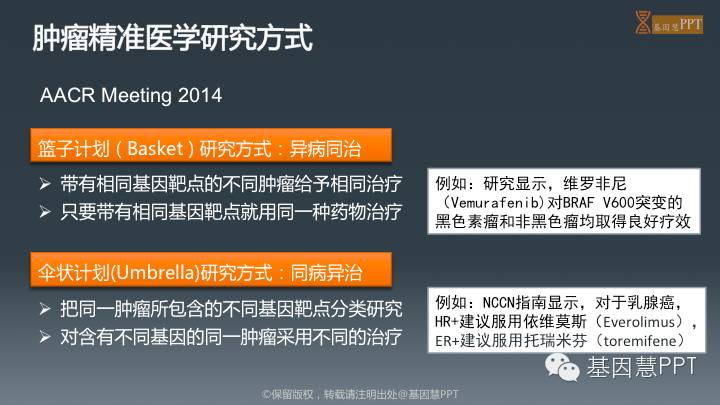 肿瘤精准医学研究方式

基因慧PPT

AACR Meeting 2014

篮子计划（Basket）研究方式：异病同治

➢ 带有相同基因靶点的不同肿瘤给予相同治疗
➢ 只要带有相同基因靶点就用同一种药物治疗

例如：研究显示，维罗非尼（Vemurafenib）对BRAF V600突变的黑色素瘤和非黑色瘤均取得良好疗效

伞状计划(Umbrella)研究方式：同病异治

➢ 把同一肿瘤所包含的不同基因靶点分类研究
➢ 对含有不同基因的同一肿瘤采用不同的治疗

例如：NCCN指南显示，对于乳腺癌，HR+建议服用依维莫斯（Everolimus），ER+建议服用托瑞米芬（toremifene）

基因慧PPT

©保留版权，转载请注明出处@基因慧PPT